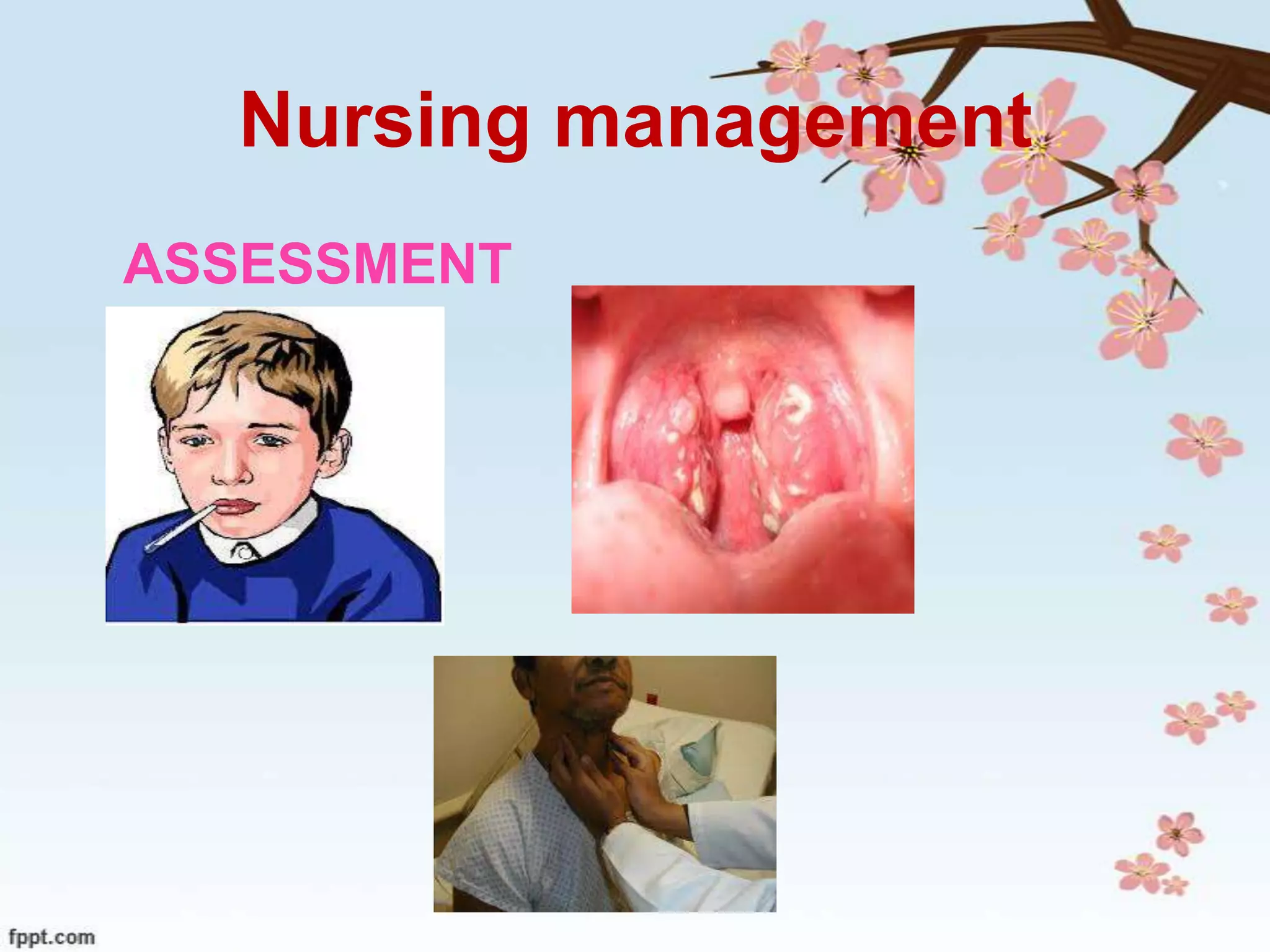 Nursing management

ASSESSMENT

fppt.com